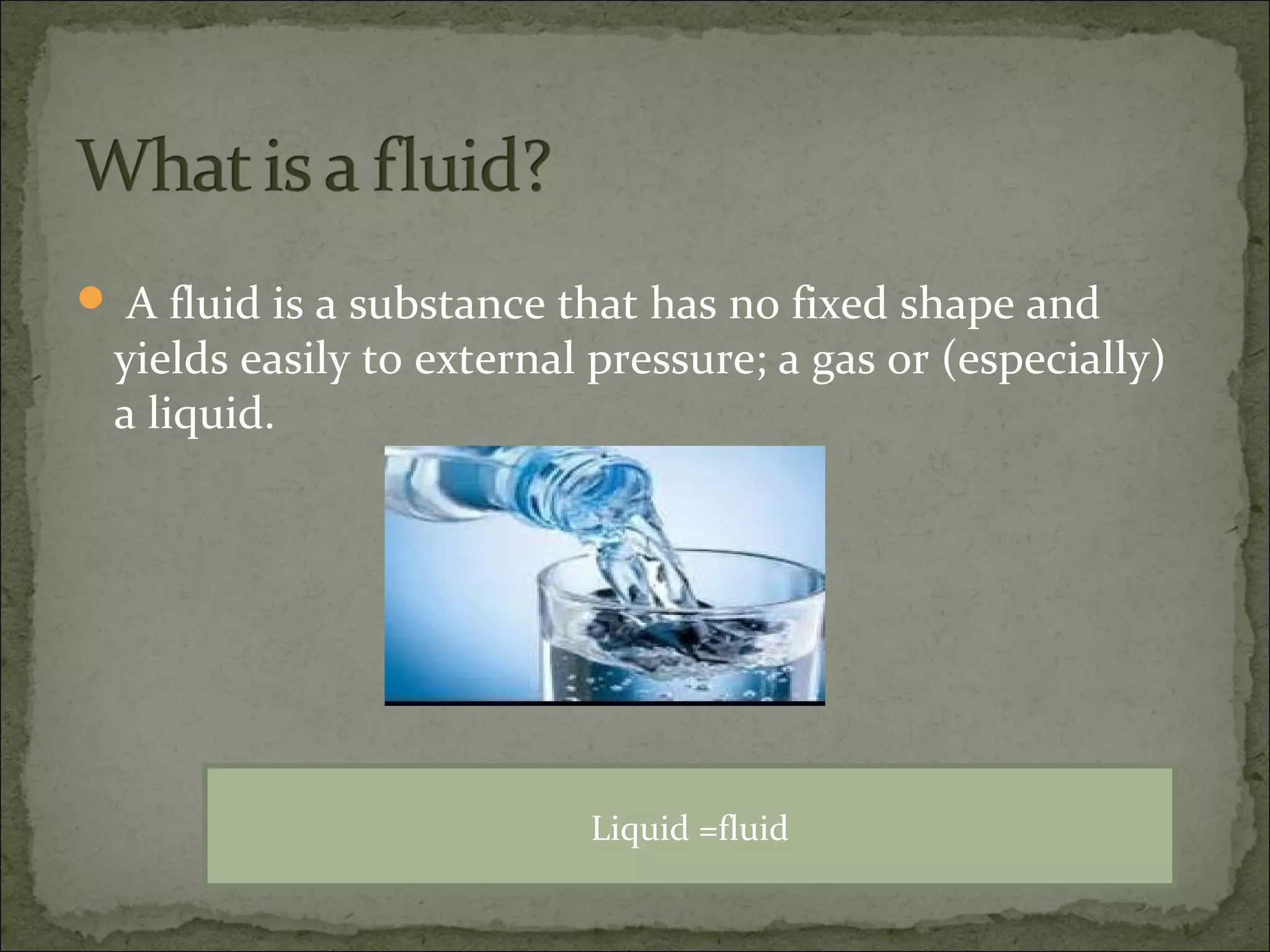 What is a fluid?

A fluid is a substance that has no fixed shape and yields easily to external pressure; a gas or (especially) a liquid.

Liquid =fluid